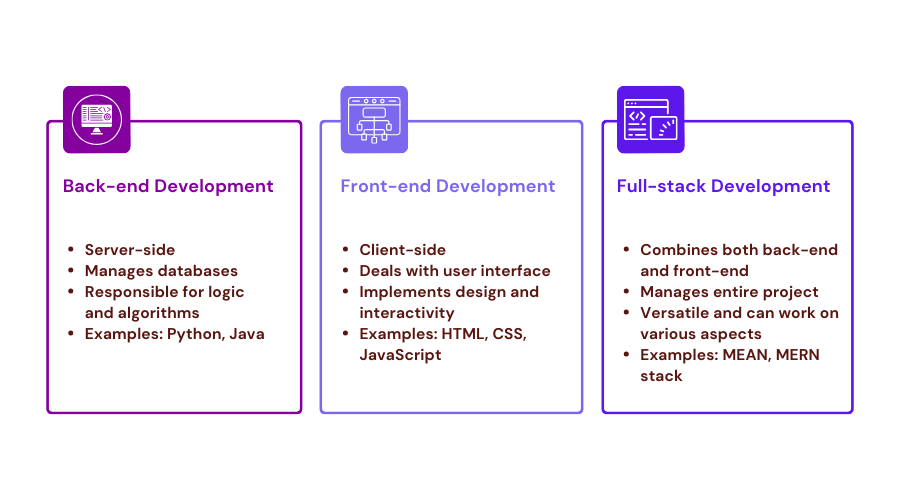 Back-end Development

- Server-side
- Manages databases
- Responsible for logic and algorithms
- Examples: Python, Java

Front-end Development

- Client-side
- Deals with user interface
- Implements design and interactivity
- Examples: HTML, CSS, JavaScript

Full-stack Development

- Combines both back-end and front-end
- Manages entire project
- Versatile and can work on various aspects
- Examples: MEAN, MERN stack